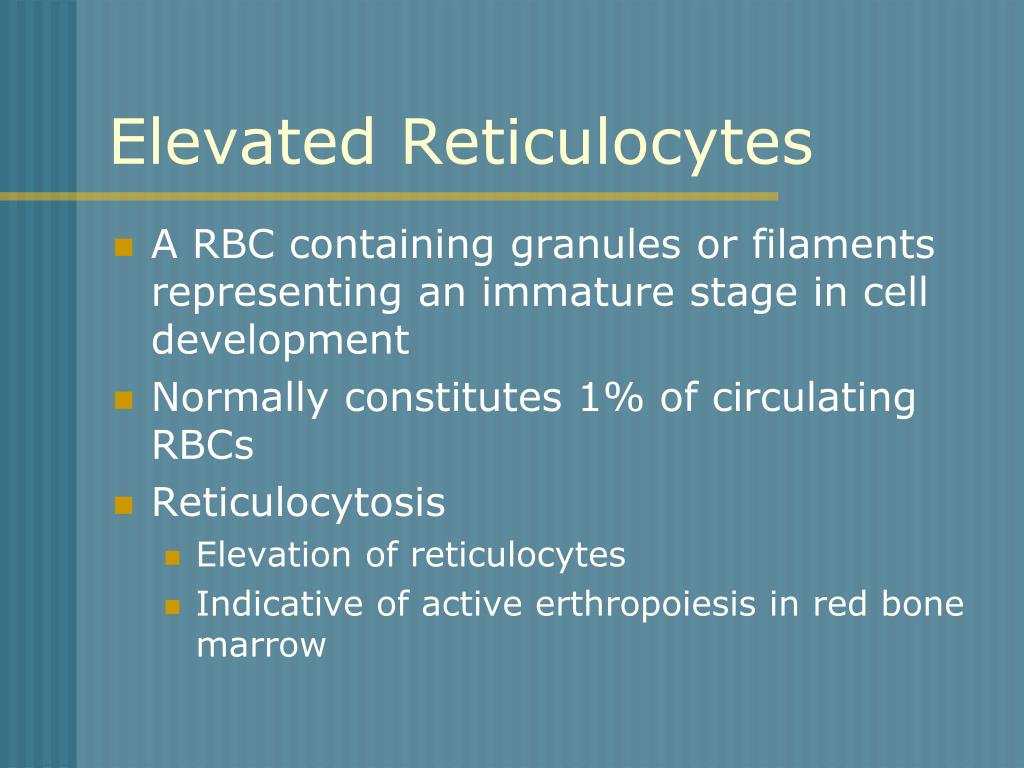 Elevated Reticulocytes

- A RBC containing granules or filaments representing an immature stage in cell development
- Normally constitutes 1% of circulating RBCs
- Reticulocytosis
  - Elevation of reticulocytes
  - Indicative of active erthropoiesis in red bone marrow